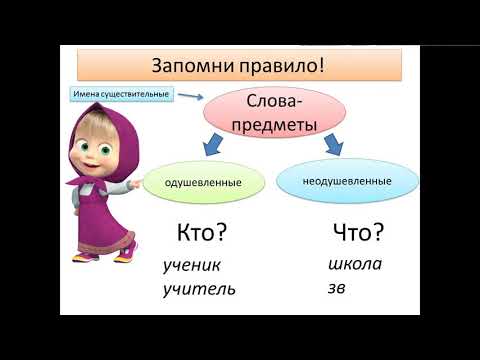 Запомни правило!

Имена существительные

Слова-предметы

одушевленные

неодушевленные

Кто?

ученик
учитель

Что?

школа
зв